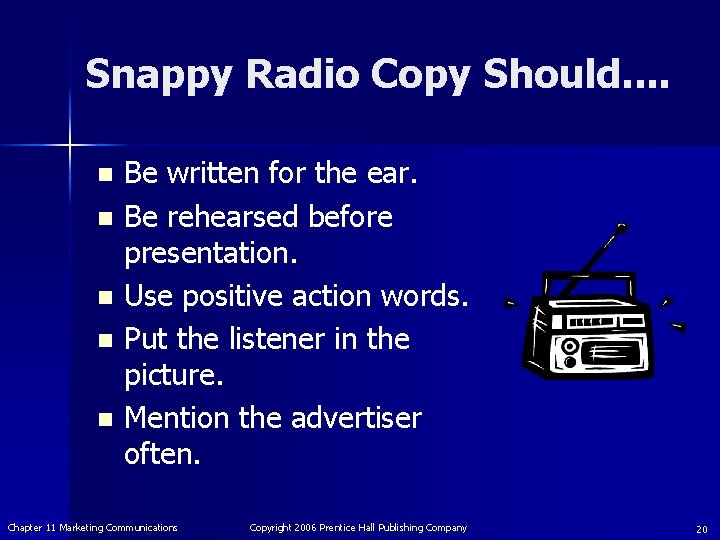 Snappy Radio Copy Should....

- Be written for the ear.
- Be rehearsed before presentation.
- Use positive action words.
- Put the listener in the picture.
- Mention the advertiser often.

Chapter 11 Marketing Communications

Copyright 2006 Prentice Hall Publishing Company

20